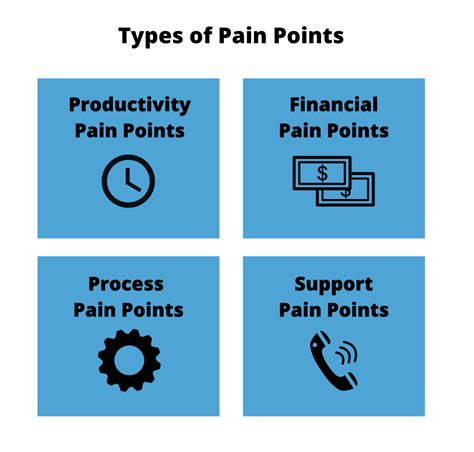 Types of Pain Points

Productivity Pain Points

Financial Pain Points

$

$

Process Pain Points

Support Pain Points